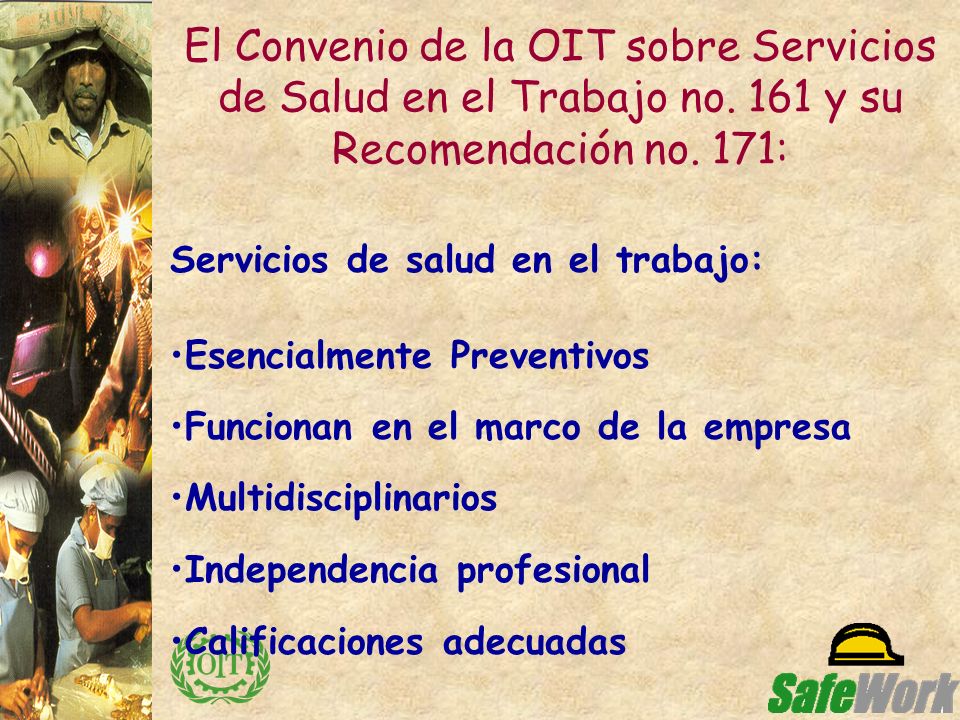 El Convenio de la OIT sobre Servicios de Salud en el Trabajo no. 161 y su Recomendación no. 171:

Servicios de salud en el trabajo:

•Esencialmente Preventivos

•Funcionan en el marco de la empresa

•Multidisciplinarios

•Independencia profesional

•Calificaciones adecuadas

OIT

SafeWork